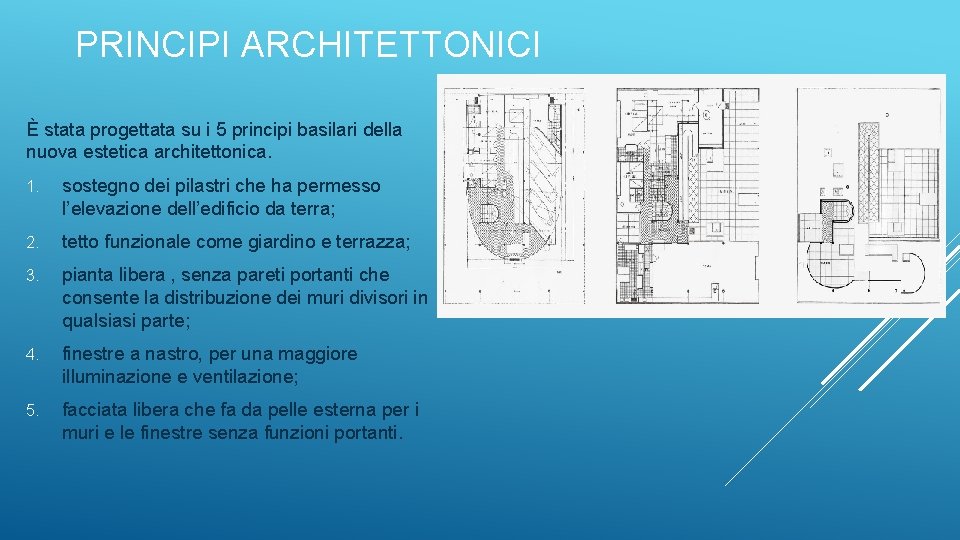 PRINCIPI ARCHITETTONICI

È stata progettata su i 5 principi basilari della nuova estetica architettonica.

1. sostegno dei pilastri che ha permesso l'elevazione dell'edificio da terra;

2. tetto funzionale come giardino e terrazza;

3. pianta libera , senza pareti portanti che consente la distribuzione dei muri divisori in qualsiasi parte;

4. finestre a nastro, per una maggiore illuminazione e ventilazione;

5. facciata libera che fa da pelle esterna per i muri e le finestre senza funzioni portanti.